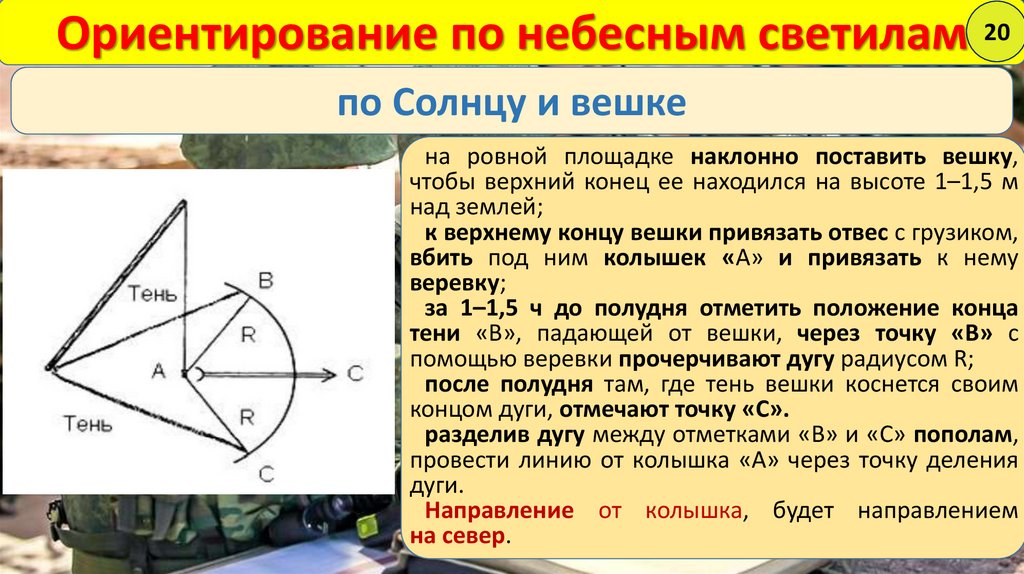 Ориентирование по небесным светилам

20

по Солнцу и вешке

Тень

B

R

A

C

R

Тень

C

на ровной площадке наклонно поставить вешку, чтобы верхний конец ее находился на высоте 1–1,5 м над землей;

к верхнему концу вешки привязать отвес с грузиком, вбить под ним колышек «А» и привязать к нему веревку;

за 1–1,5 ч до полудня отметить положение конца тени «В», падающей от вешки, через точку «В» с помощью веревки прочерчивают дугу радиусом R;

после полудня там, где тень вешки коснется своим концом дуги, отмечают точку «С».

разделив дугу между отметками «В» и «С» пополам, провести линию от колышка «А» через точку деления дуги.

Направление от колышка, будет направлением на север.